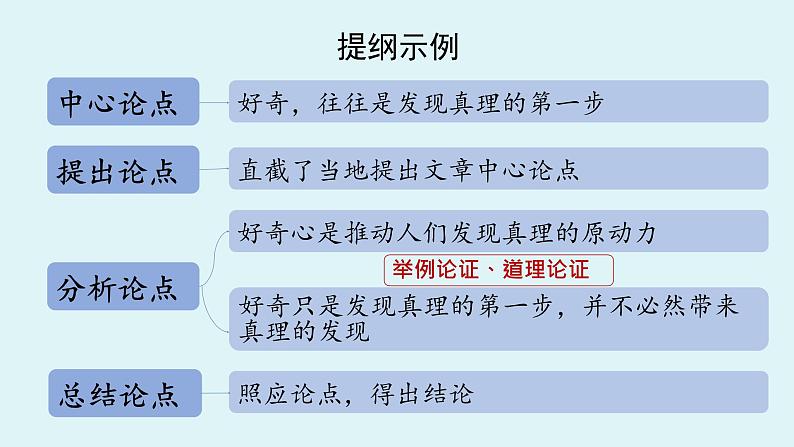 提纲示例

中心论点

好奇，往往是发现真理的第一步

提出论点

直截了当地提出文章中心论点

分析论点

好奇心是推动人们发现真理的原动力

举例论证、道理论证

好奇只是发现真理的第一步，并不必然带来真理的发现

总结论点

照应论点，得出结论